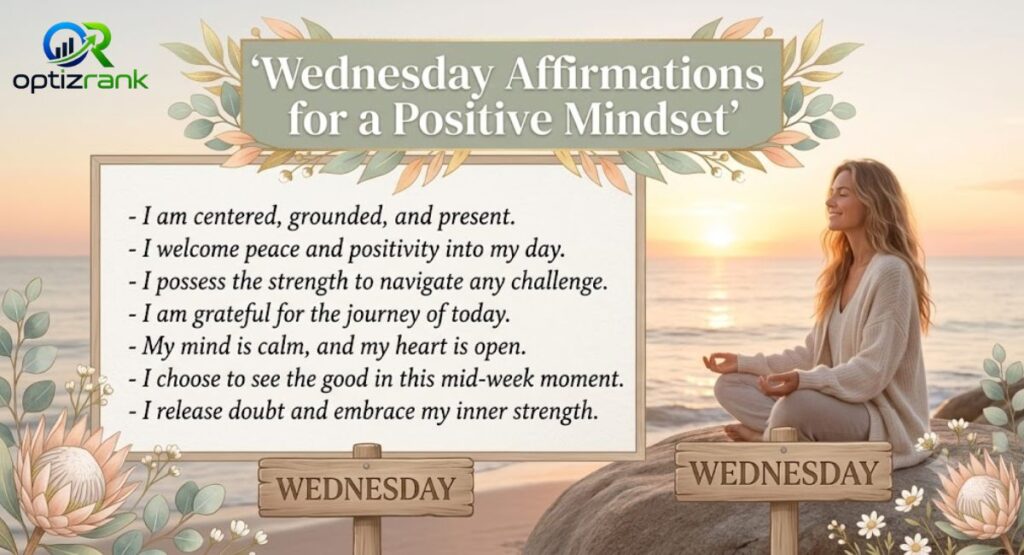 optizrank

'Wednesday Affirmations for a Positive Mindset'

- I am centered, grounded, and present.
- I welcome peace and positivity into my day.
- I possess the strength to navigate any challenge.
- I am grateful for the journey of today.
- My mind is calm, and my heart is open.
- I choose to see the good in this mid-week moment.
- I release doubt and embrace my inner strength.

WEDNESDAY

WEDNESDAY